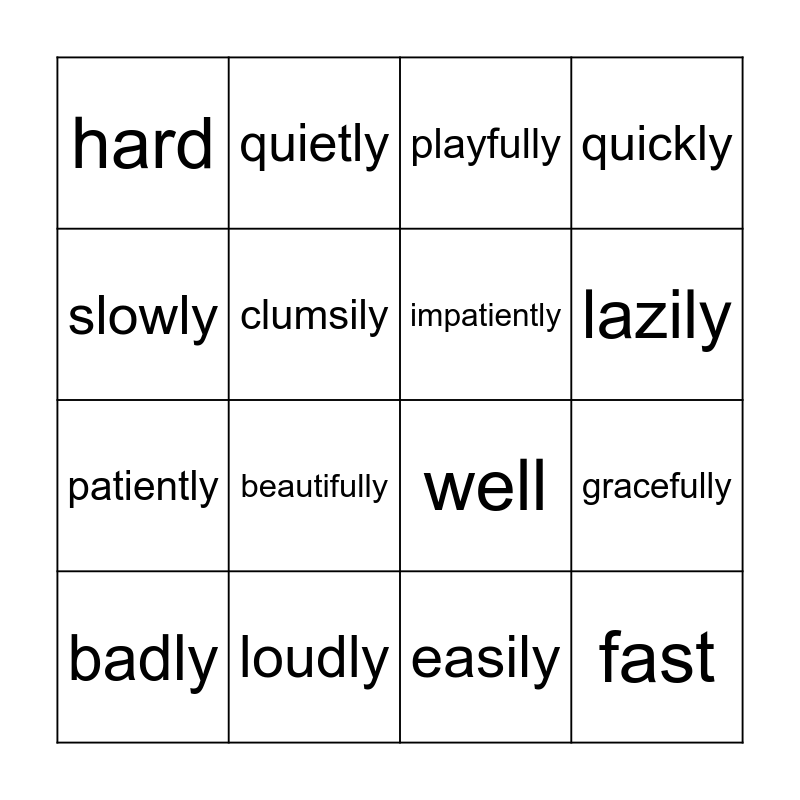 | hard | quietly | playfully | quickly |
|---|---|---|---|
| slowly | clumsily | impatiently | lazily |
| patiently | beautifully | well | gracefully |
| badly | loudly | easily | fast |